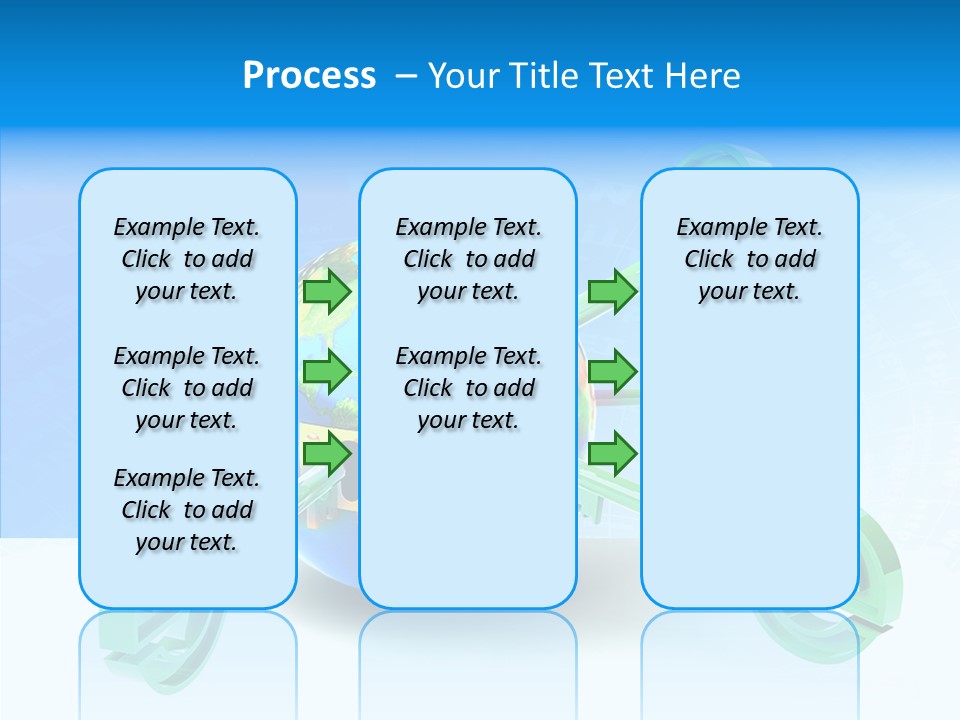 Process – Your Title Text Here

Example Text. Click to add your text.

Example Text. Click to add your text.

Example Text. Click to add your text.

Example Text. Click to add your text.

Example Text. Click to add your text.

Example Text. Click to add your text.